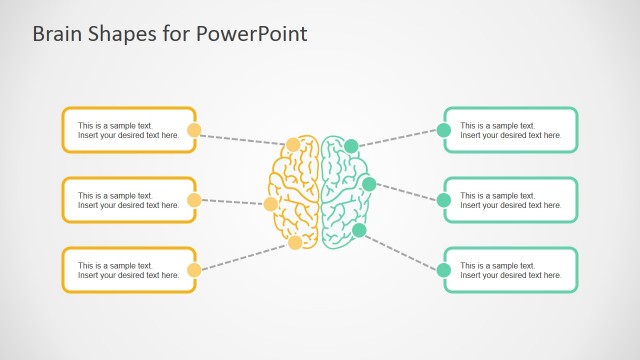 Brain Shapes for PowerPoint

This is a sample text. Insert your desired text here.

This is a sample text. Insert your desired text here.

This is a sample text. Insert your desired text here.

This is a sample text. Insert your desired text here.

This is a sample text. Insert your desired text here.

This is a sample text. Insert your desired text here.